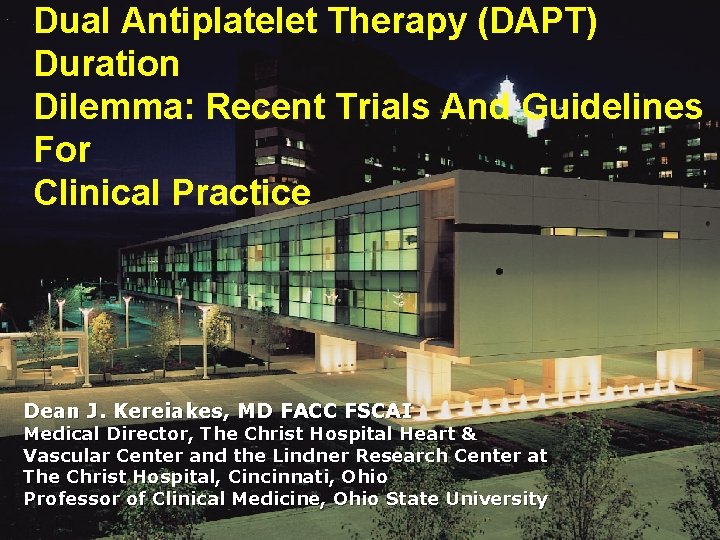 Dual Antiplatelet Therapy (DAPT) Duration
Dilemma: Recent Trials And Guidelines For
Clinical Practice

Dean J. Kereiakes, MD FACC FSCAI
Medical Director, The Christ Hospital Heart & Vascular Center and the Lindner Research Center at The Christ Hospital, Cincinnati, Ohio
Professor of Clinical Medicine, Ohio State University